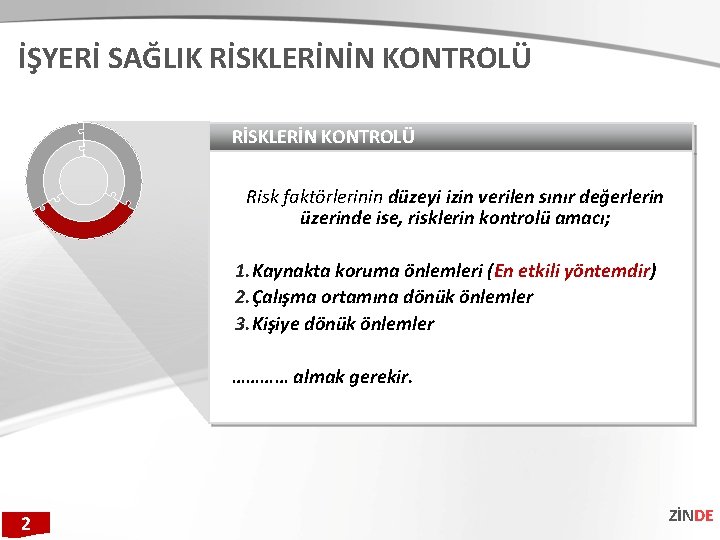 İŞYERİ SAĞLIK RİSKLERİNİN KONTROLÜ

RİSKLERİN KONTROLÜ

Risk faktörlerinin düzeyi izin verilen sınır değerlerin üzerinde ise, risklerin kontrolü amacı;

1. Kaynakta koruma önlemleri (En etkili yöntemdir)
2. Çalışma ortamına dönük önlemler
3. Kişiye dönük önlemler

………… almak gerekir.

2

ZİNDE